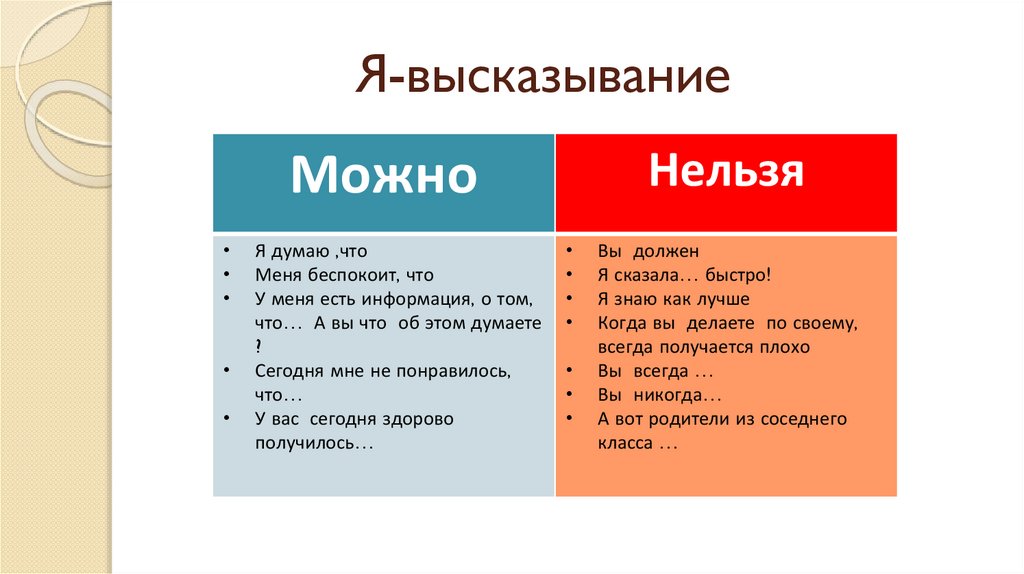 Я-высказывание

| Можно | Нельзя |
|---|---|
| • Я думаю ,что<br>• Меня беспокоит, что<br>• У меня есть информация, о том, что… А вы что об этом думаете ?<br>• Сегодня мне не понравилось, что…<br>• У вас сегодня здорово получилось… | • Вы должен<br>• Я сказала… быстро!<br>• Я знаю как лучше<br>• Когда вы делаете по своему, всегда получается плохо<br>• Вы всегда …<br>• Вы никогда…<br>• А вот родители из соседнего класса … |